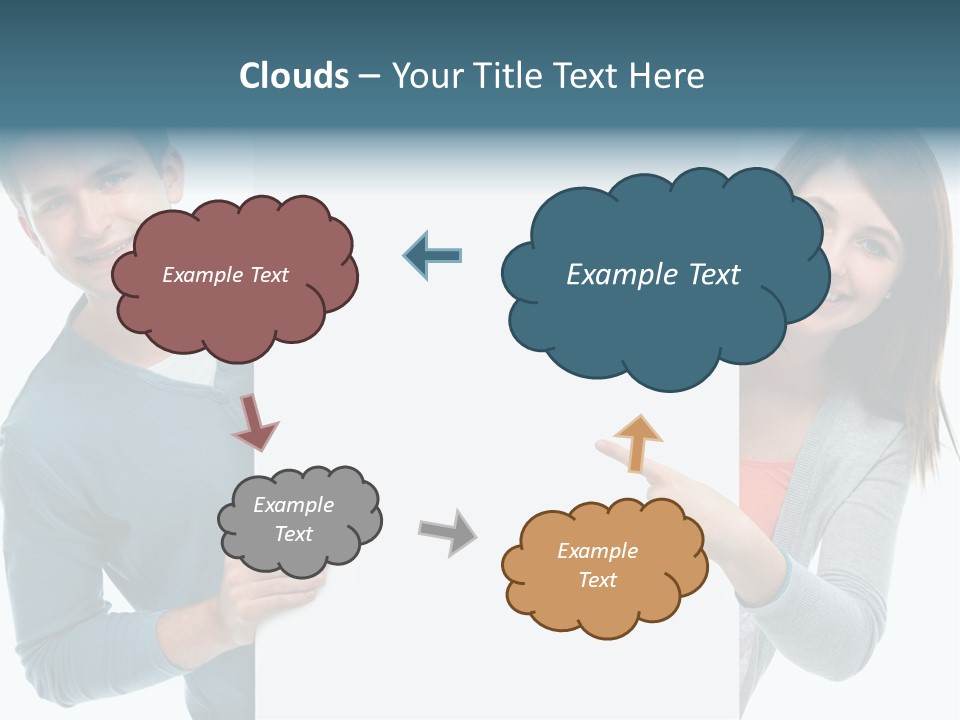 Clouds – Your Title Text Here

Example Text

Example Text

Example Text

Example Text